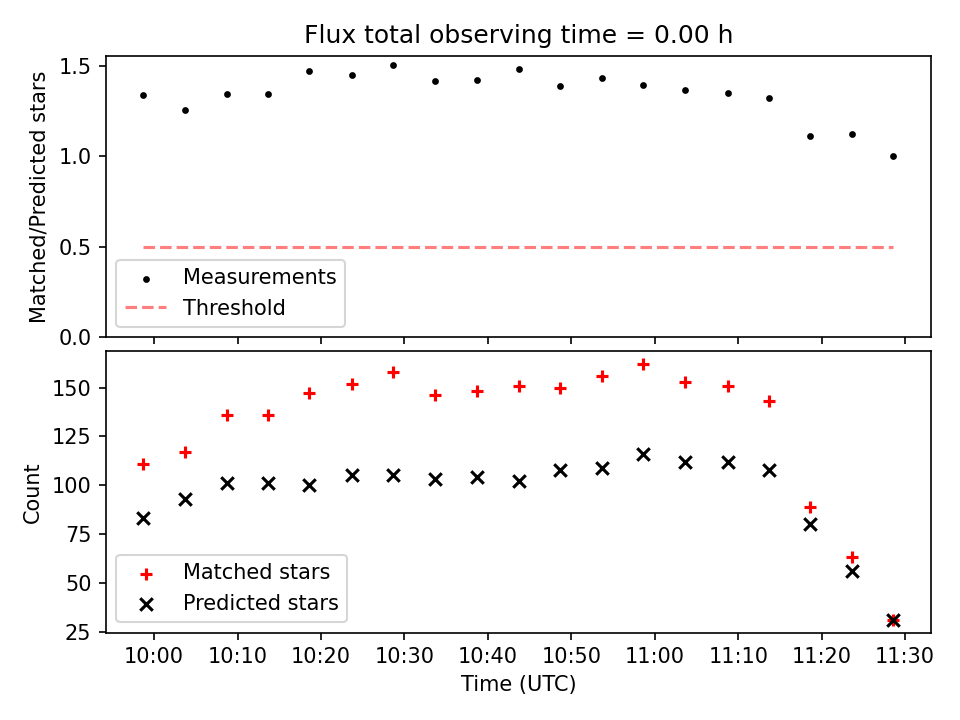 Flux total observing time = 0.00 h

Matched/Predicted stars

1.5
1.0
0.5
0.0

Measurements
Threshold

Count

150
125
100
75
50
25

Matched stars
Predicted stars

10:00 10:10 10:20 10:30 10:40 10:50 11:00 11:10 11:20 11:30

Time (UTC)